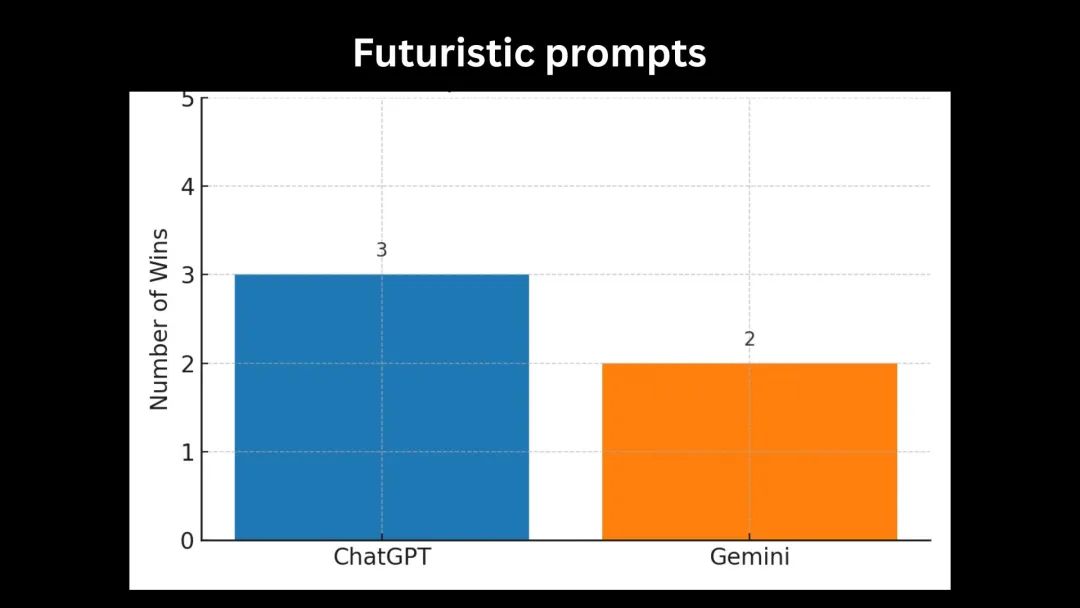 Futuristic prompts

5
4
3
2
1
0
Number of Wins

3
2
ChatGPT
Gemini